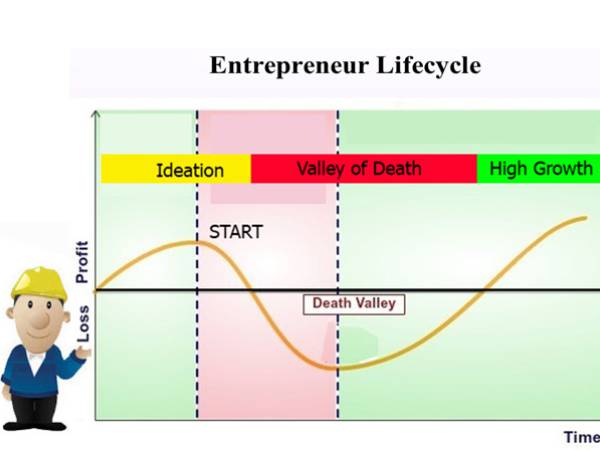 Entrepreneur Lifecycle

Ideation

Valley of Death

High Growth

START

Profit

Loss

Death Valley

Time